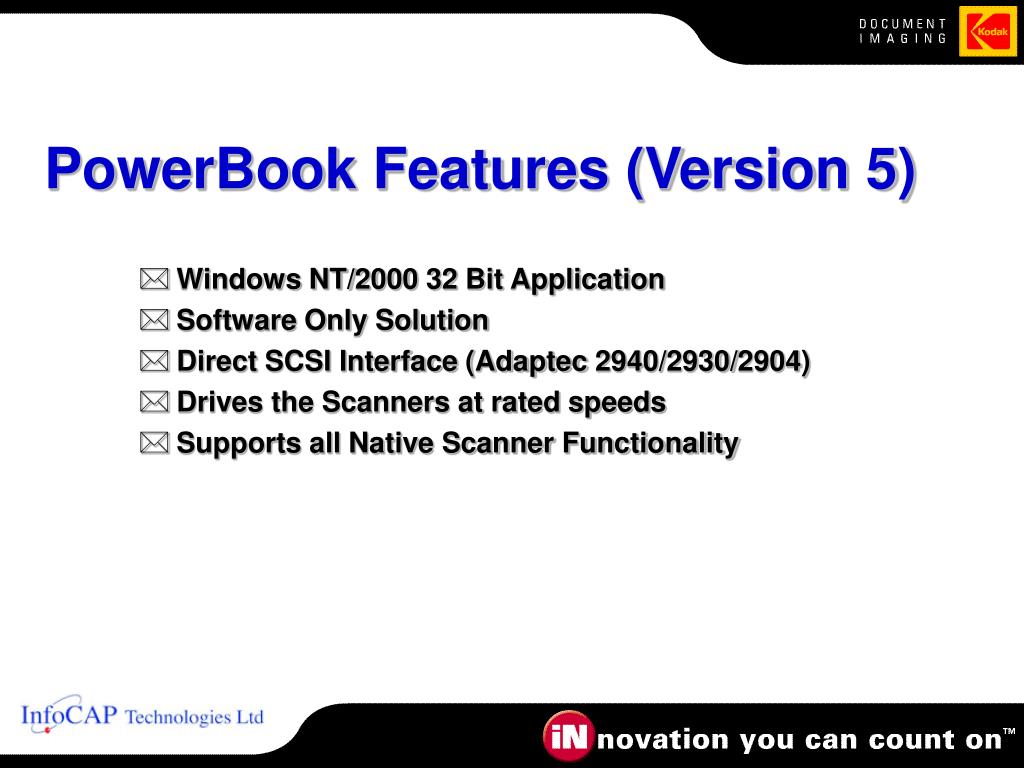 DOCUMENT IMAGING

Kodak

PowerBook Features (Version 5)

Windows NT/2000 32 Bit Application
Software Only Solution
Direct SCSI Interface (Adaptec 2940/2930/2904)
Drives the Scanners at rated speeds
Supports all Native Scanner Functionality

InfoCAP Technologies Ltd

iNnovation you can count on™